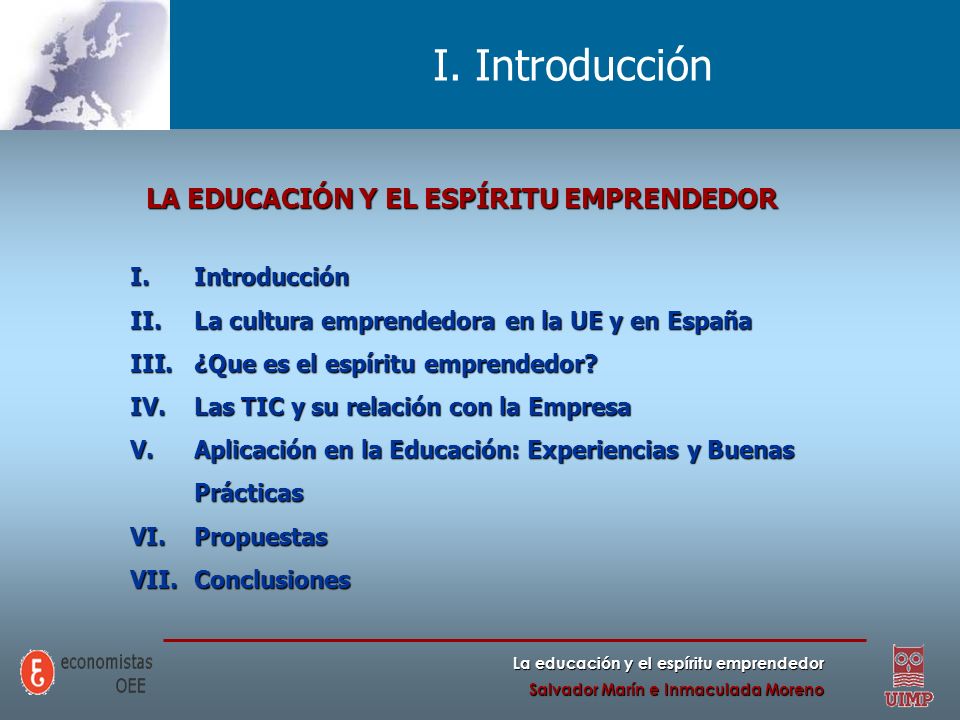 I. Introducción

LA EDUCACIÓN Y EL ESPÍRITU EMPRENDEDOR

I. Introducción
II. La cultura emprendedora en la UE y en España
III. ¿Que es el espíritu emprendedor?
IV. Las TIC y su relación con la Empresa
V. Aplicación en la Educación: Experiencias y Buenas Prácticas
VI. Propuestas
VII. Conclusiones

economistas
OEE

La educación y el espíritu emprendedor
Salvador Marín e Inmaculada Moreno

UIMP